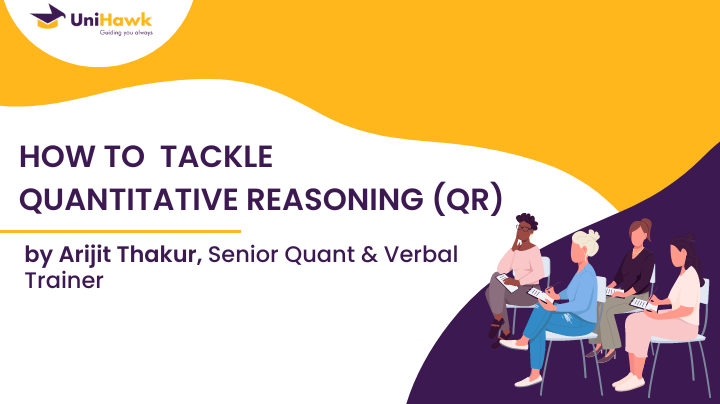 UniHawk
Guiding you always

HOW TO TACKLE QUANTITATIVE REASONING (QR)

by Arijit Thakur, Senior Quant & Verbal Trainer